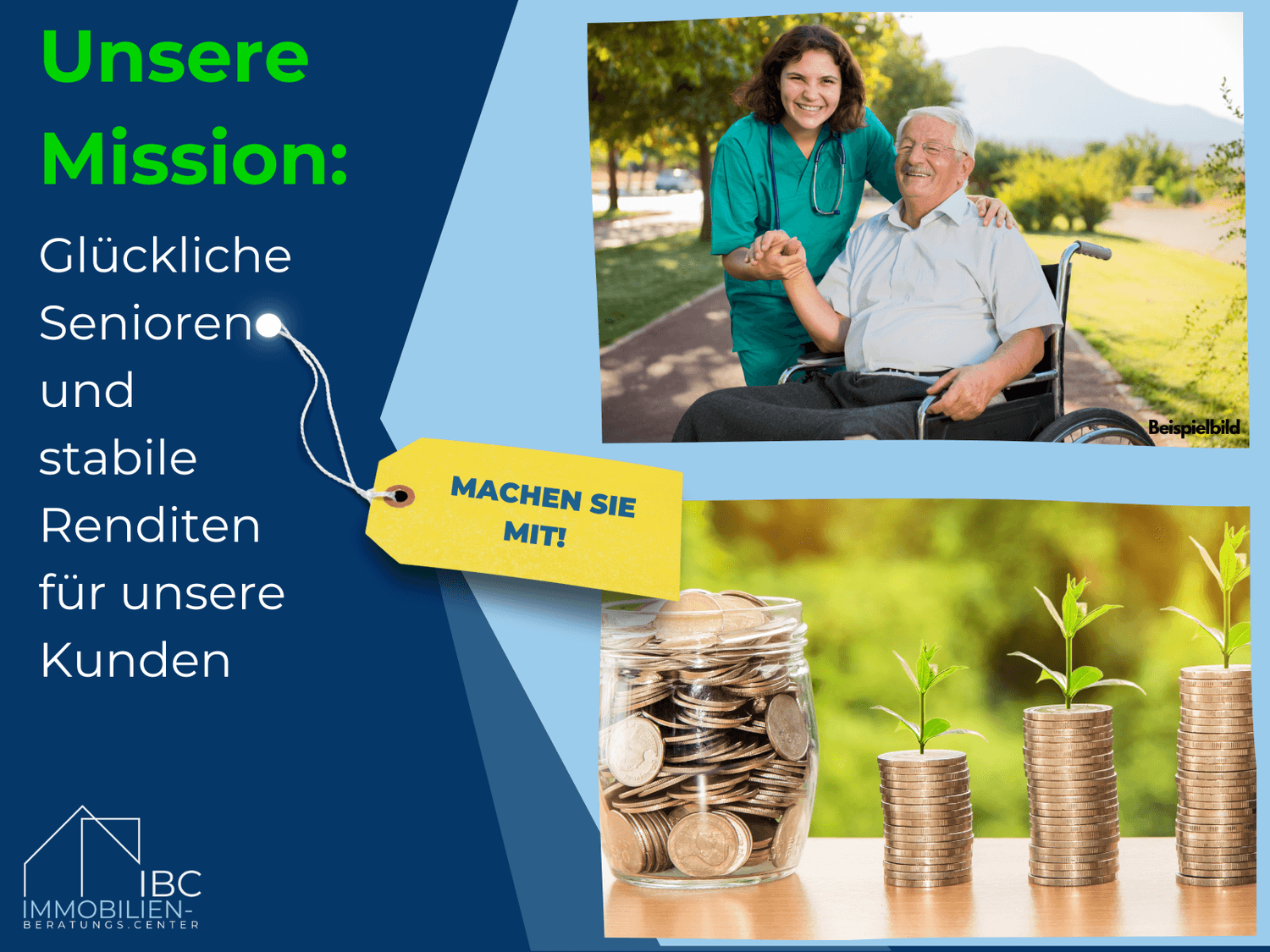 Unsere Mission:

Glückliche Senioren und stabile Renditen für unsere Kunden

MACHEN SIE MIT!

Beispielbild

IBC
IMMOBILIEN-
BERATUNGS.CENTER